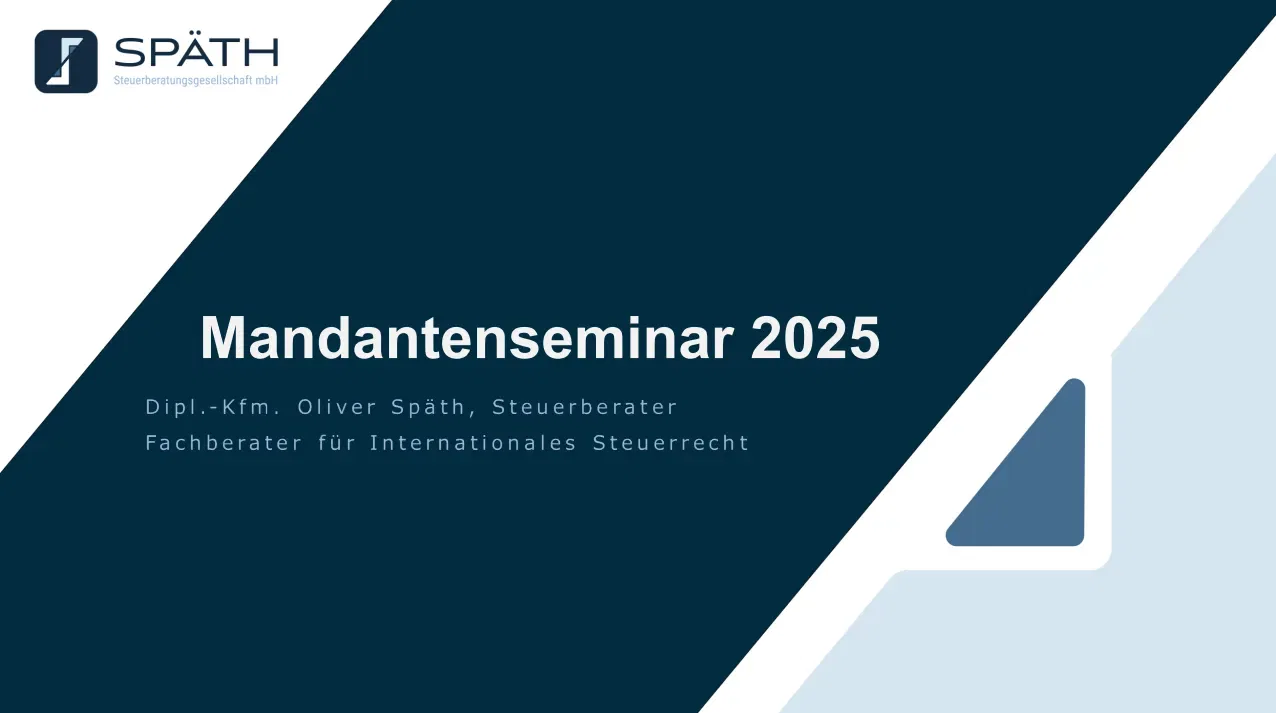 SPÄTH
Steuerberatungsgesellschaft mbH

Mandantenseminar 2025

Dipl.-Kfm. Oliver Späth, Steuerberater
Fachberater für Internationales Steuerrecht